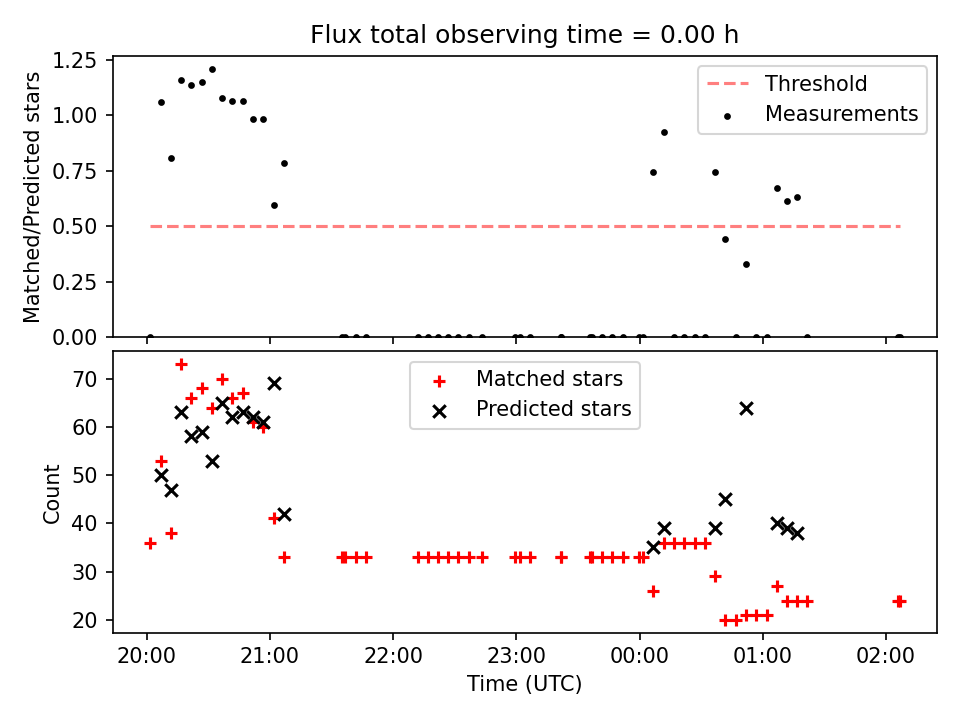 Flux total observing time = 0.00 h

Matched/Predicted stars

1.25
1.00
0.75
0.50
0.25
0.00

Threshold
Measurements

Count

70
60
50
40
30
20

Matched stars
Predicted stars

20:00 21:00 22:00 23:00 00:00 01:00 02:00

Time (UTC)